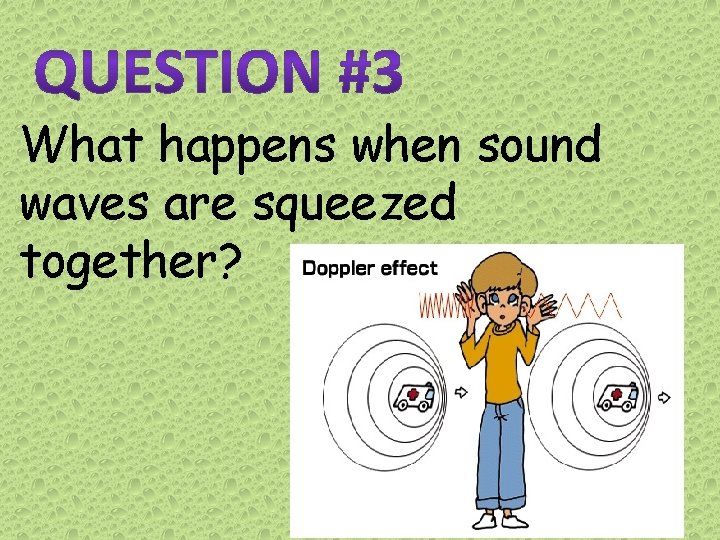 QUESTION #3

What happens when sound waves are squeezed together?

Doppler effect